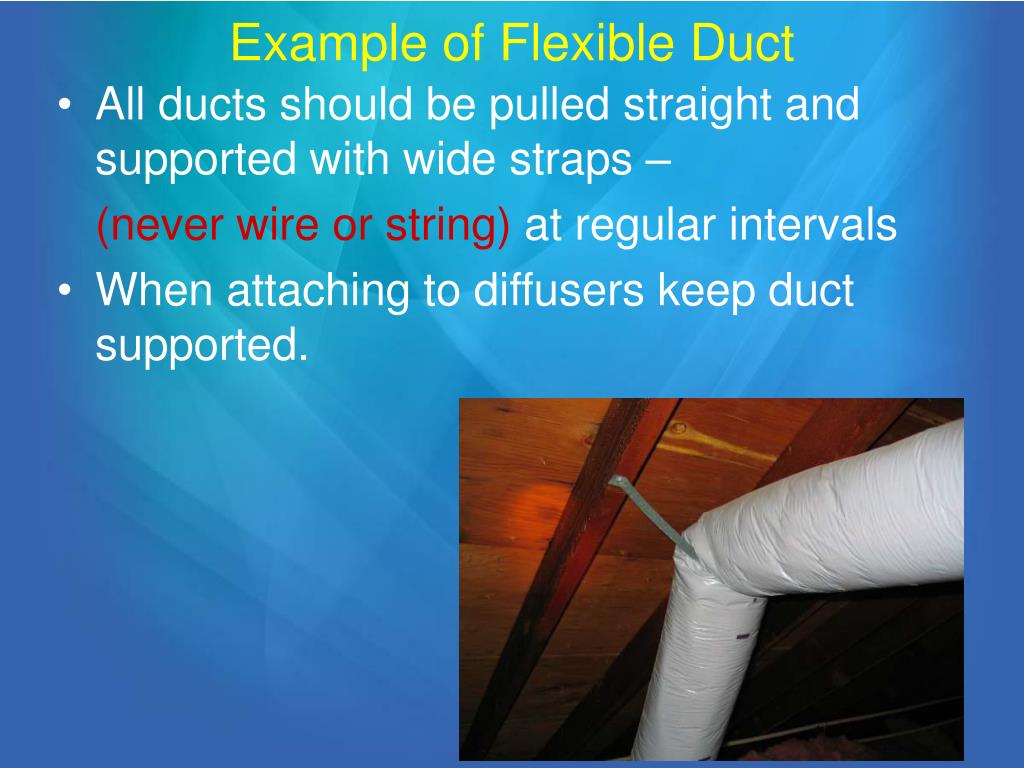 Example of Flexible Duct

• All ducts should be pulled straight and supported with wide straps –

(never wire or string) at regular intervals

• When attaching to diffusers keep duct supported.